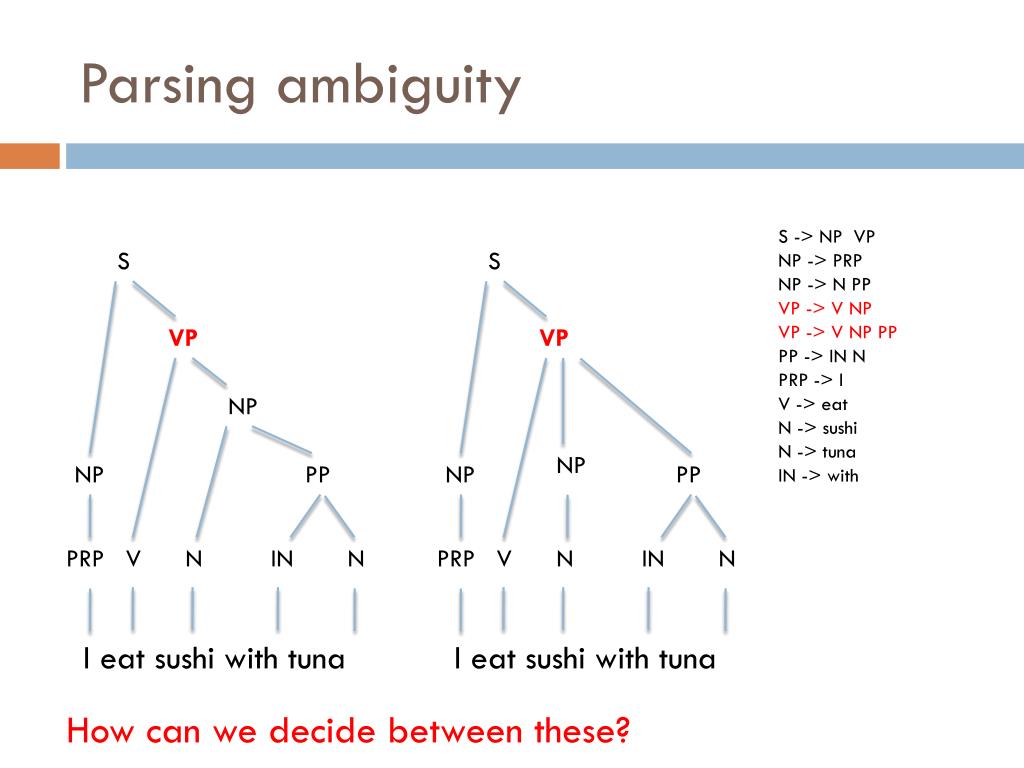 Parsing ambiguity

S
VP
NP
NP
PP
PRP V N IN N
I eat sushi with tuna

S
VP
NP
NP
PP
PRP V N IN N
I eat sushi with tuna

S -> NP VP
NP -> PRP
NP -> N PP
VP -> V NP
VP -> V NP PP
PP -> IN N
PRP -> I
V -> eat
N -> sushi
N -> tuna
IN -> with

How can we decide between these?